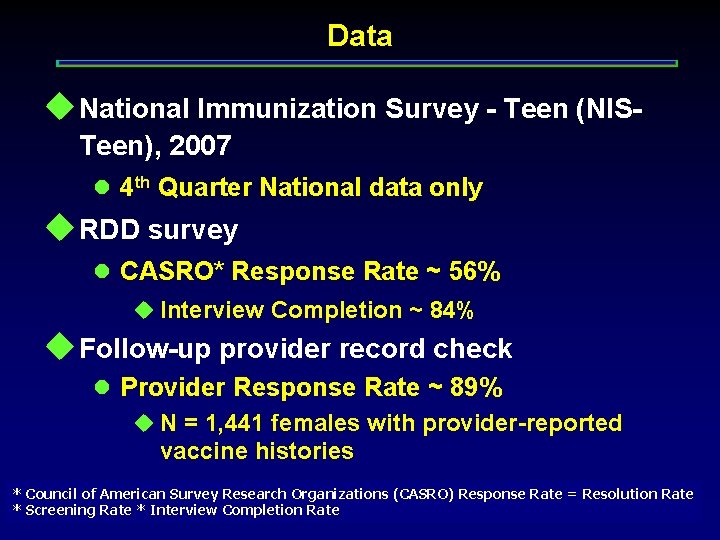 Data

National Immunization Survey - Teen (NIS-Teen), 2007

4$^{th}$ Quarter National data only

RDD survey

CASRO* Response Rate ~ 56%

Interview Completion ~ 84%

Follow-up provider record check

Provider Response Rate ~ 89%

N = 1,441 females with provider-reported vaccine histories

* Council of American Survey Research Organizations (CASRO) Response Rate = Resolution Rate * Screening Rate * Interview Completion Rate